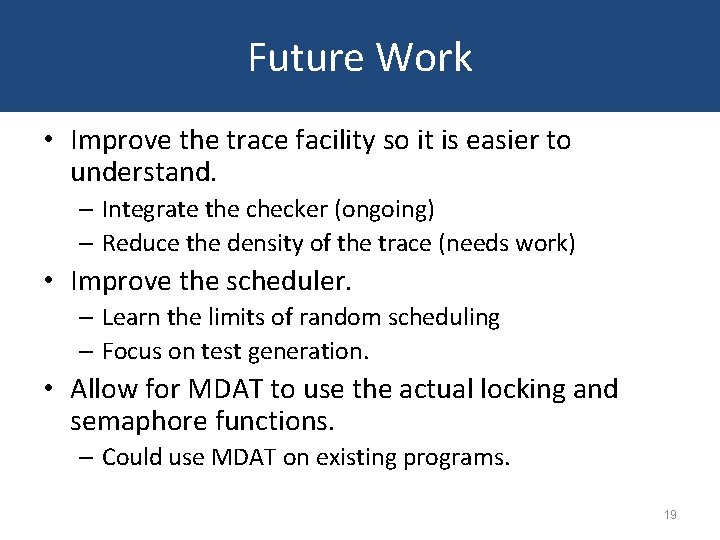 Future Work

• Improve the trace facility so it is easier to understand.
– Integrate the checker (ongoing)
– Reduce the density of the trace (needs work)

• Improve the scheduler.
– Learn the limits of random scheduling
– Focus on test generation.

• Allow for MDAT to use the actual locking and semaphore functions.
– Could use MDAT on existing programs.

19